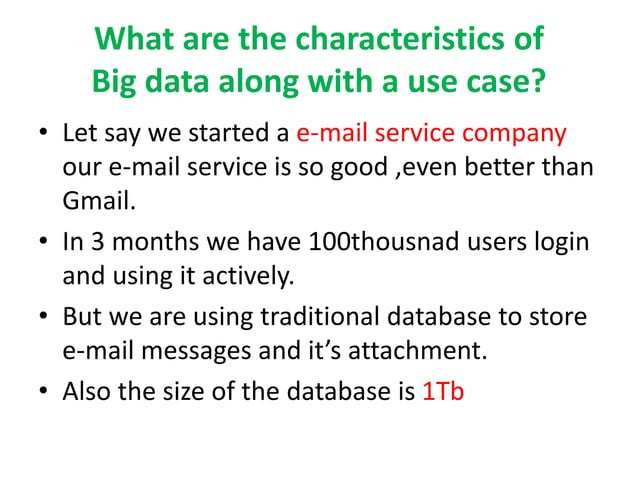 What are the characteristics of Big data along with a use case?

• Let say we started a e-mail service company our e-mail service is so good ,even better than Gmail.

• In 3 months we have 100thousnad users login and using it actively.

• But we are using traditional database to store e-mail messages and it's attachment.

• Also the size of the database is 1Tb